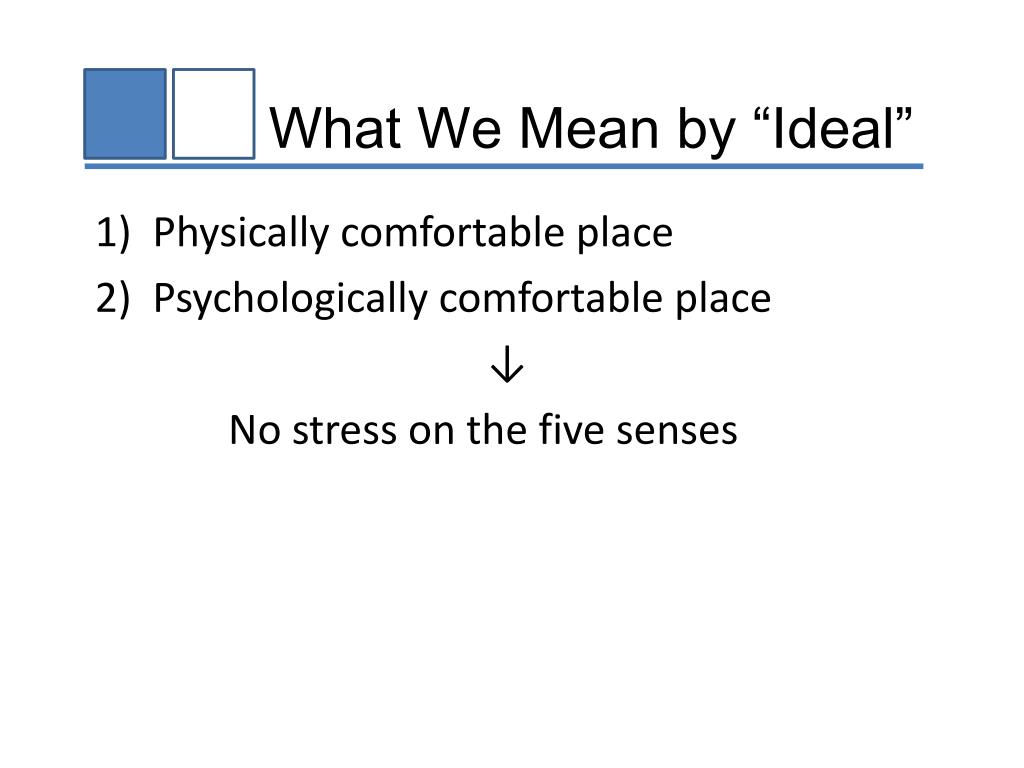 What We Mean by “Ideal”

1) Physically comfortable place
2) Psychologically comfortable place

↓

No stress on the five senses